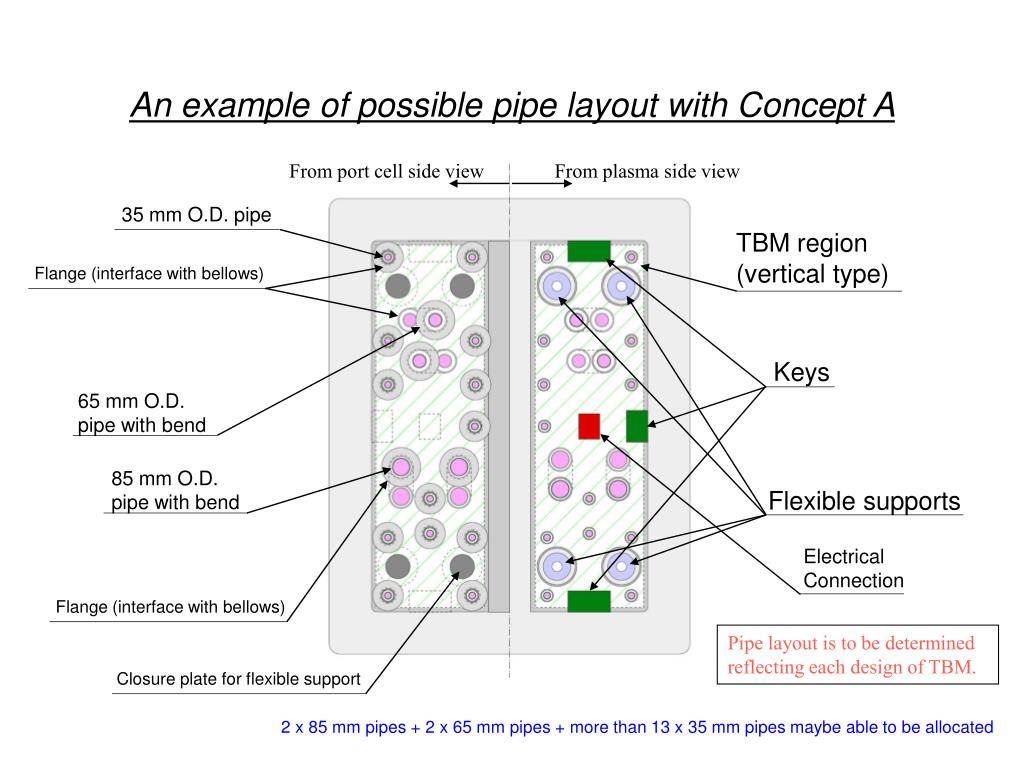 An example of possible pipe layout with Concept A

From port cell side view

From plasma side view

35 mm O.D. pipe

Flange (interface with bellows)

65 mm O.D. pipe with bend

85 mm O.D. pipe with bend

Flange (interface with bellows)

Closure plate for flexible support

TBM region (vertical type)

Keys

Flexible supports

Electrical Connection

Pipe layout is to be determined reflecting each design of TBM.

2 x 85 mm pipes + 2 x 65 mm pipes + more than 13 x 35 mm pipes maybe able to be allocated